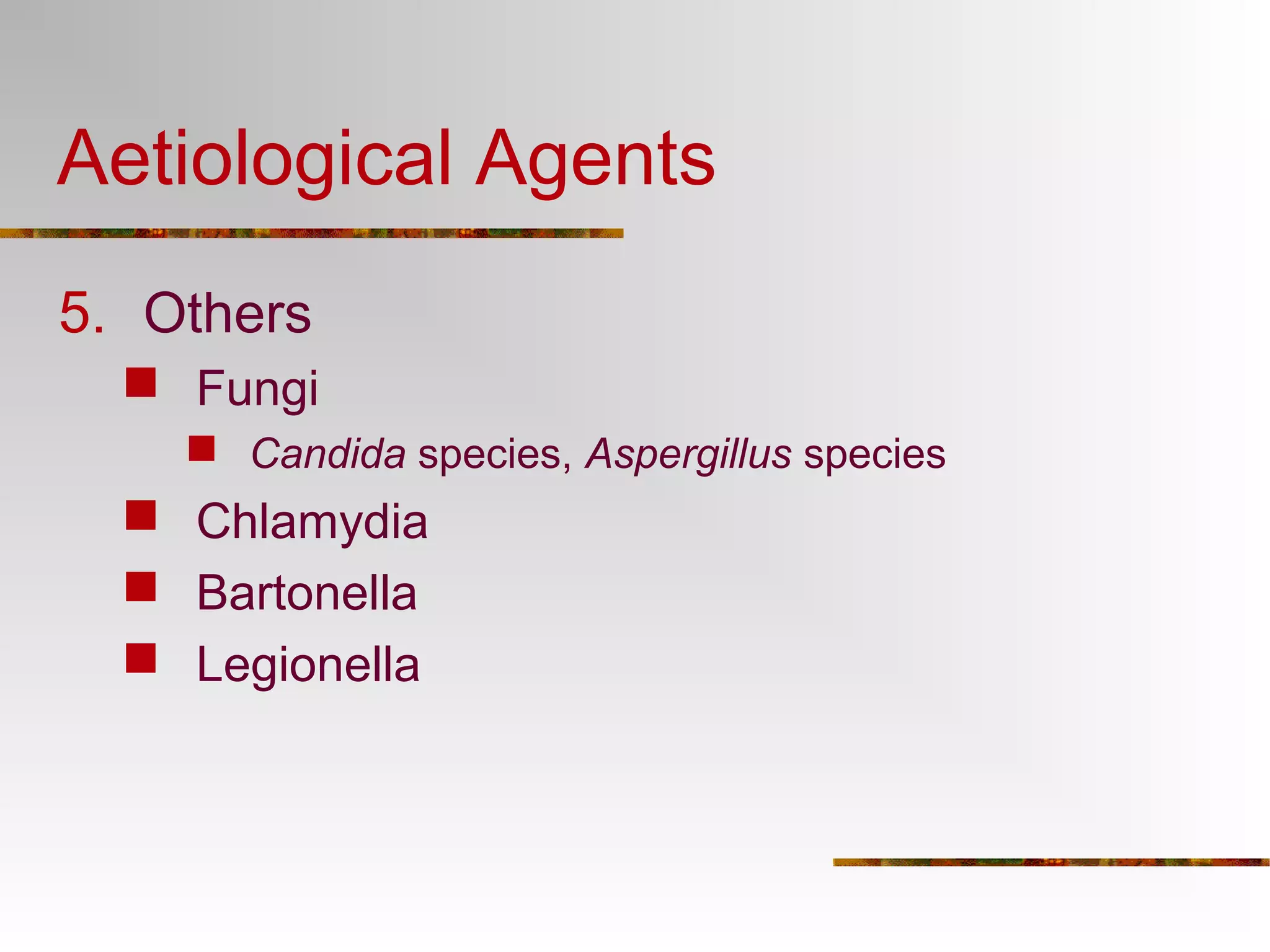 Aetiological Agents

5. Others

- Fungi
  - Candida species, Aspergillus species
- Chlamydia
- Bartonella
- Legionella